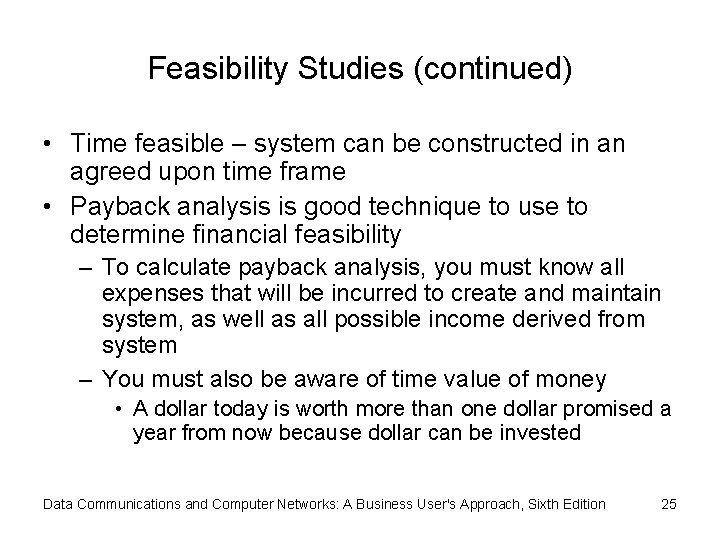 Feasibility Studies (continued)

• Time feasible – system can be constructed in an agreed upon time frame

• Payback analysis is good technique to use to determine financial feasibility

– To calculate payback analysis, you must know all expenses that will be incurred to create and maintain system, as well as all possible income derived from system

– You must also be aware of time value of money

• A dollar today is worth more than one dollar promised a year from now because dollar can be invested

Data Communications and Computer Networks: A Business User's Approach, Sixth Edition 25